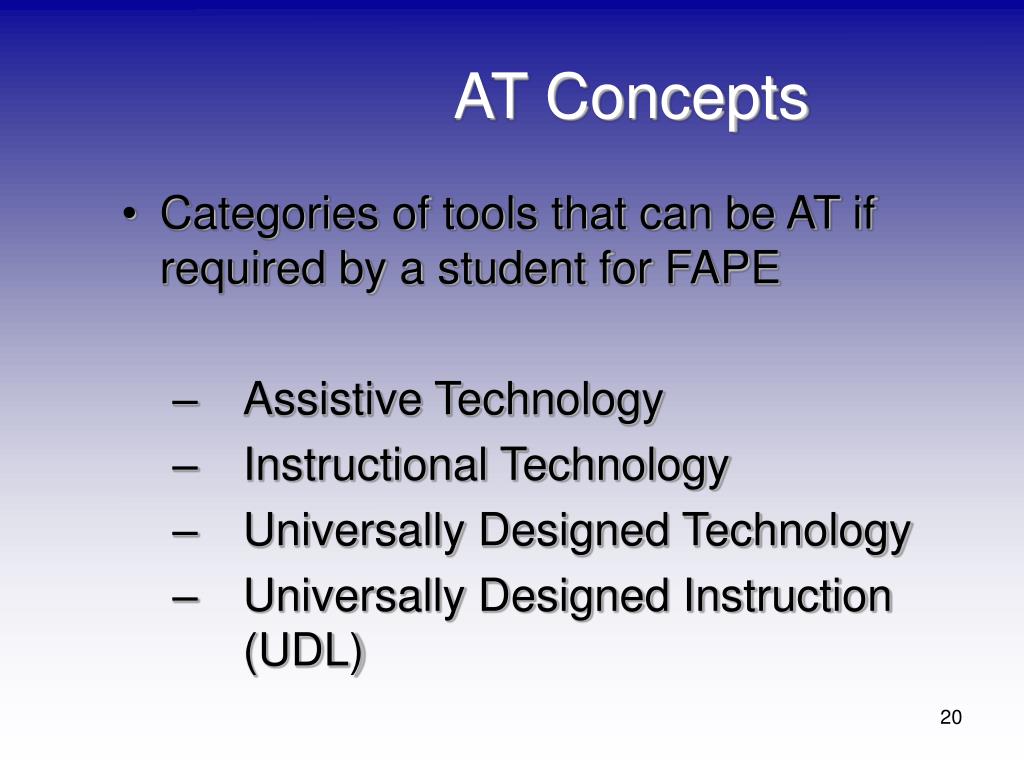 AT Concepts

• Categories of tools that can be AT if required by a student for FAPE

– Assistive Technology
– Instructional Technology
– Universally Designed Technology
– Universally Designed Instruction (UDL)

20